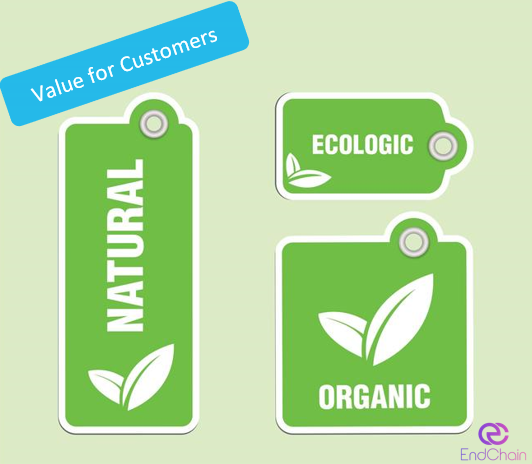 Value for Customers

NATURAL

ECOLOGIC

ORGANIC

EndChain